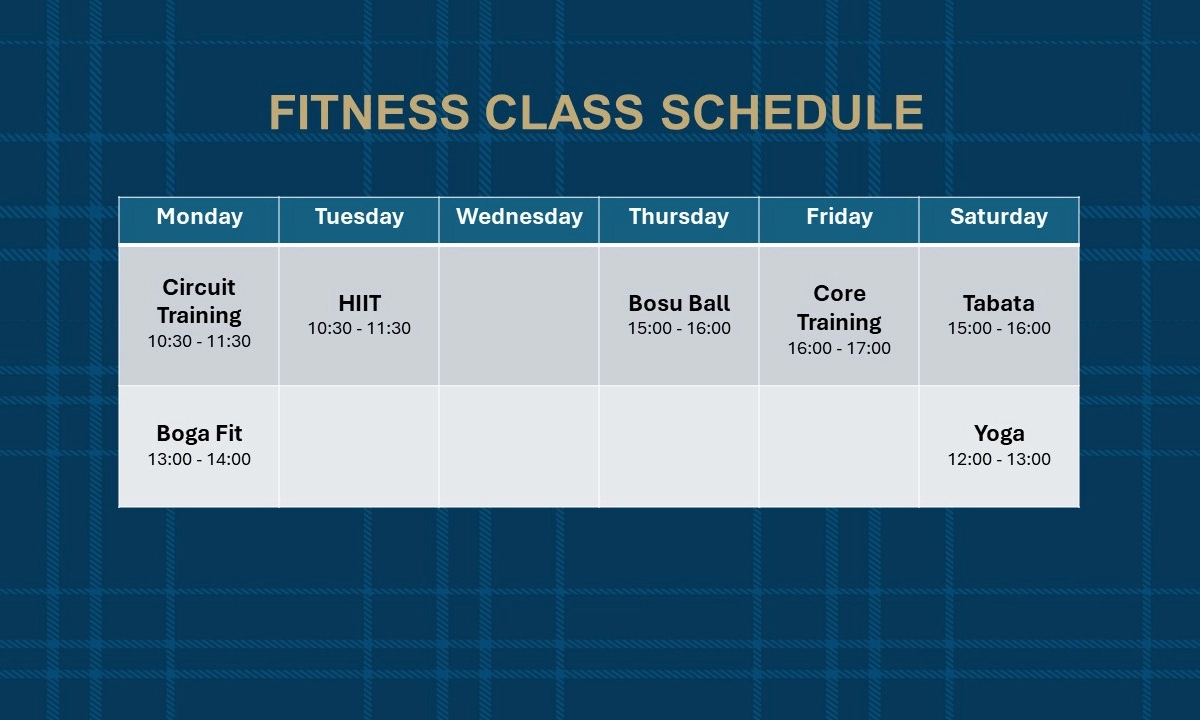 FITNESS CLASS SCHEDULE

| Monday | Tuesday | Wednesday | Thursday | Friday | Saturday |
|---|---|---|---|---|---|
| Circuit Training 10:30 - 11:30 | HIIT 10:30 - 11:30 | | Bosu Ball 15:00 - 16:00 | Core Training 16:00 - 17:00 | Tabata 15:00 - 16:00 |
| Boga Fit 13:00 - 14:00 | | | | | Yoga 12:00 - 13:00 |